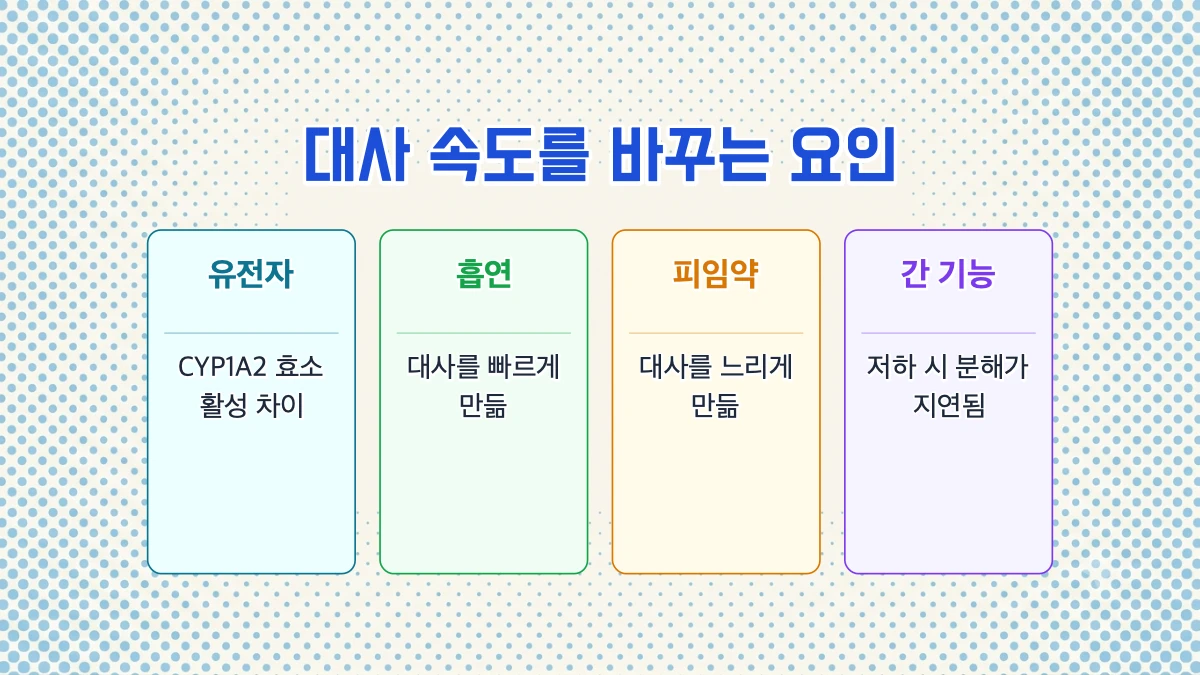 대사 속도를 바꾸는 요인

유전자

CYP1A2 효소 활성 차이

흡연

대사를 빠르게 만듦

피임약

대사를 느리게 만듦

간 기능

저하 시 분해가 지연됨